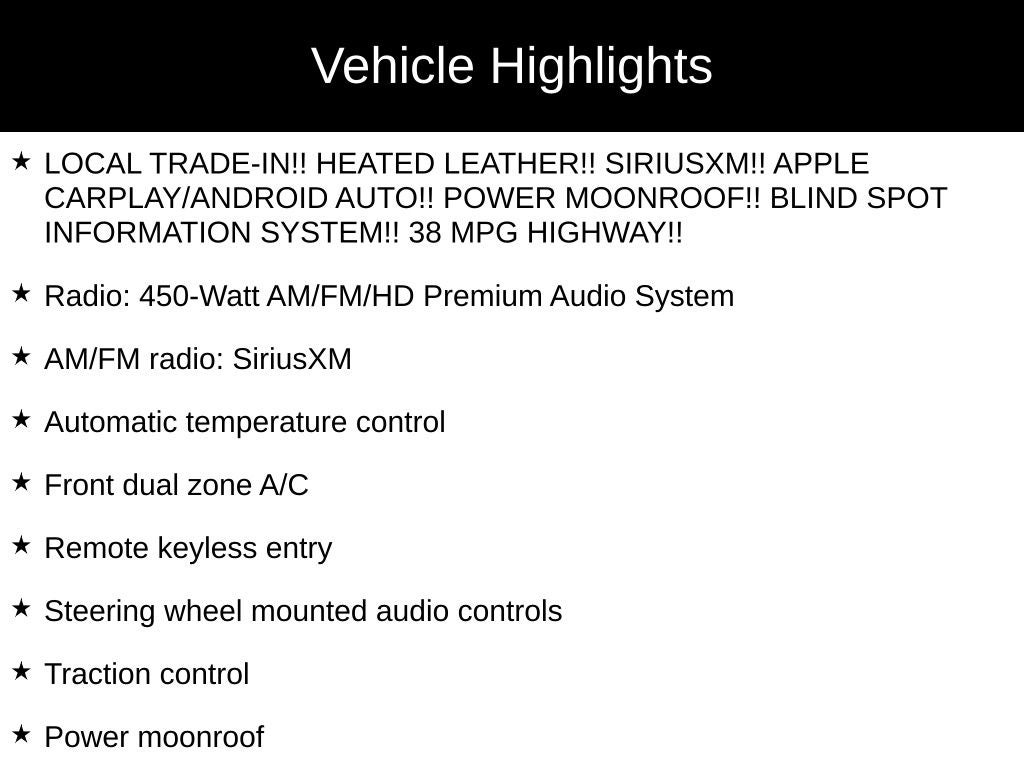 Vehicle Highlights

★ LOCAL TRADE-IN!! HEATED LEATHER!! SIRIUSXM!! APPLE CARPLAY/ANDROID AUTO!! POWER MOONROOF!! BLIND SPOT INFORMATION SYSTEM!! 38 MPG HIGHWAY!!

★ Radio: 450-Watt AM/FM/HD Premium Audio System

★ AM/FM radio: SiriusXM

★ Automatic temperature control

★ Front dual zone A/C

★ Remote keyless entry

★ Steering wheel mounted audio controls

★ Traction control

★ Power moonroof